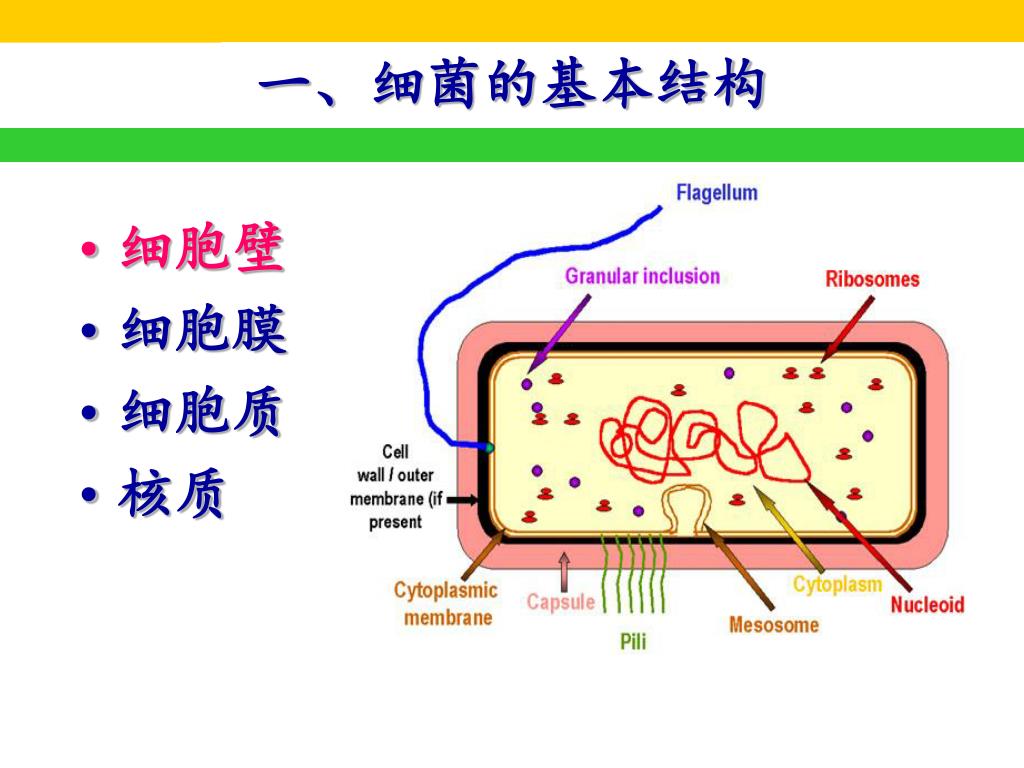 一、细菌的基本结构

• 细胞壁
• 细胞膜
• 细胞质
• 核质

Flagellum
Granular inclusion
Ribosomes
Cell wall / outer membrane (if present
Cytoplasmic membrane
Capsule
Pili
Mesosome
Cytoplasm
Nucleoid